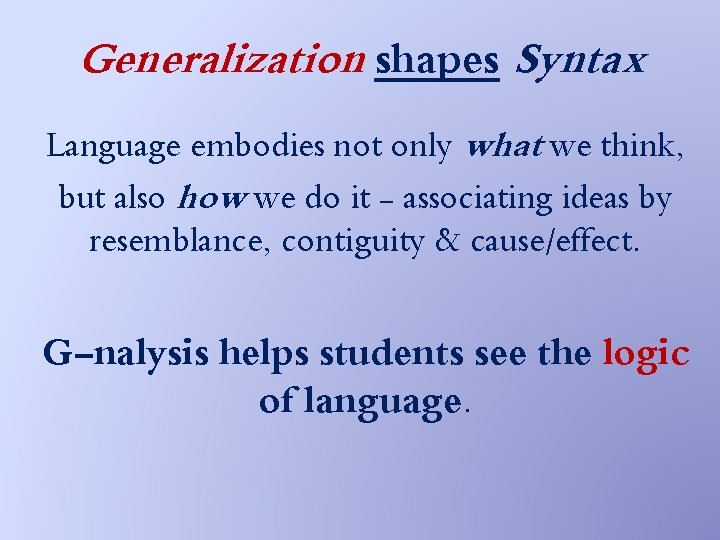 Generalization shapes Syntax

Language embodies not only what we think, but also how we do it – associating ideas by resemblance, contiguity & cause/effect.

G–nalysis helps students see the logic of language.